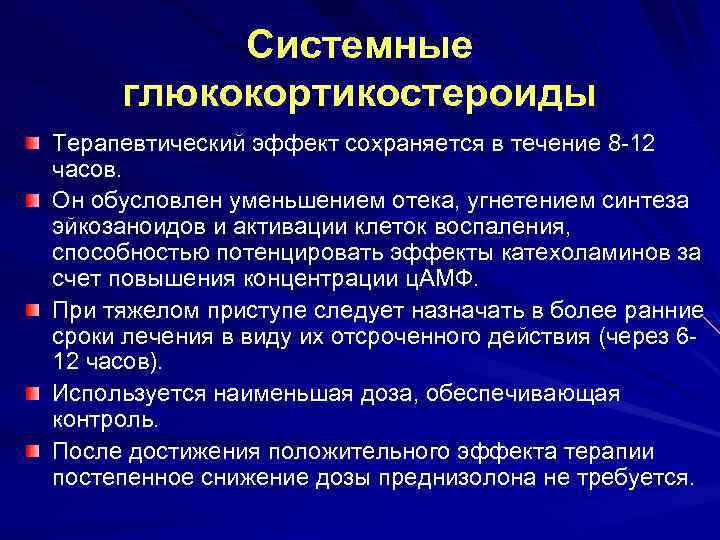 Системные глюкокортикостероиды

Терапевтический эффект сохраняется в течение 8-12 часов.

Он обусловлен уменьшением отека, угнетением синтеза эйкозаноидов и активации клеток воспаления, способностью потенцировать эффекты катехоламинов за счет повышения концентрации цАМФ.

При тяжелом приступе следует назначать в более ранние сроки лечения в виду их отсроченного действия (через 6-12 часов).

Используется наименьшая доза, обеспечивающая контроль.

После достижения положительного эффекта терапии постепенное снижение дозы преднизолона не требуется.